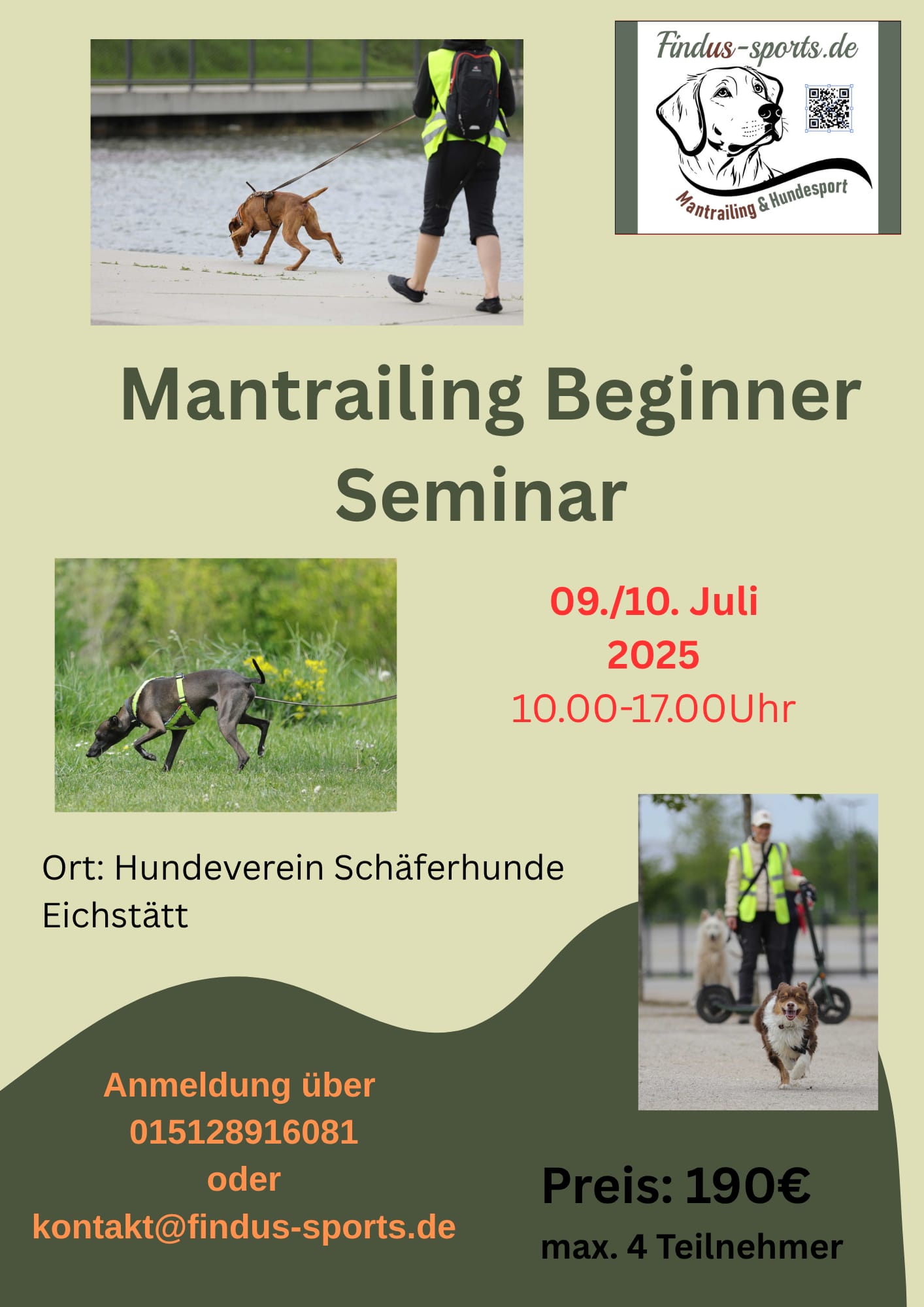 Findus-sports.de

Mantrailing & Hundesport

Mantrailing Beginner Seminar

09./10. Juli 2025
10.00-17.00Uhr

Ort: Hundeverein Schäferhunde Eichstätt

Anmeldung über 015128916081 oder kontakt@findus-sports.de

Preis: 190€
max. 4 Teilnehmer